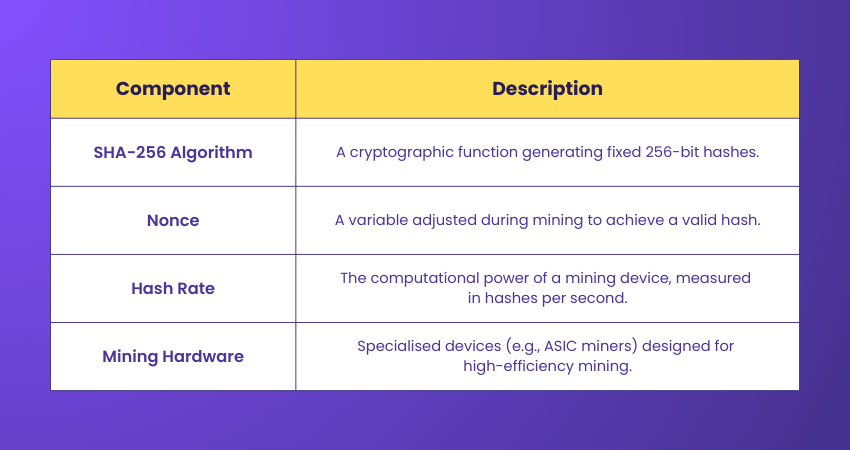 | Component | Description |
|---|---|
| SHA-256 Algorithm | A cryptographic function generating fixed 256-bit hashes. |
| Nonce | A variable adjusted during mining to achieve a valid hash. |
| Hash Rate | The computational power of a mining device, measured in hashes per second. |
| Mining Hardware | Specialised devices (e.g., ASIC miners) designed for high-efficiency mining. |